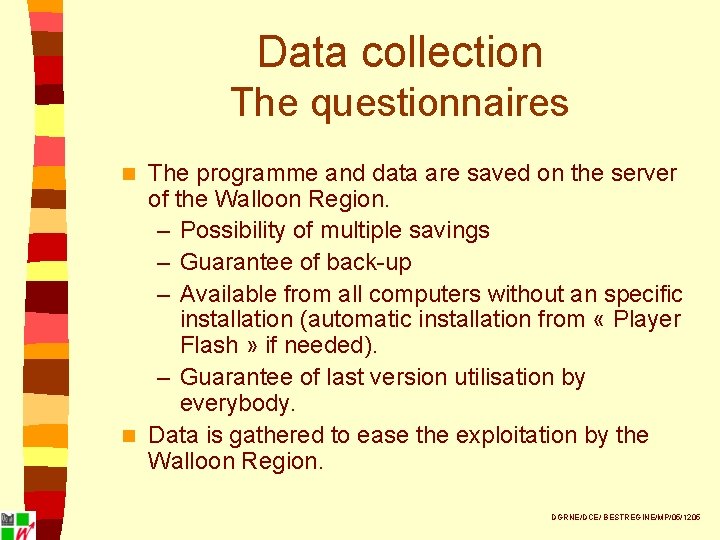 Data collection
The questionnaires

The programme and data are saved on the server of the Walloon Region.
– Possibility of multiple savings
– Guarantee of back-up
– Available from all computers without an specific installation (automatic installation from « Player Flash » if needed).
– Guarantee of last version utilisation by everybody.

Data is gathered to ease the exploitation by the Walloon Region.

DGRNE/DCE/ BESTREGINE/MP/05/1205